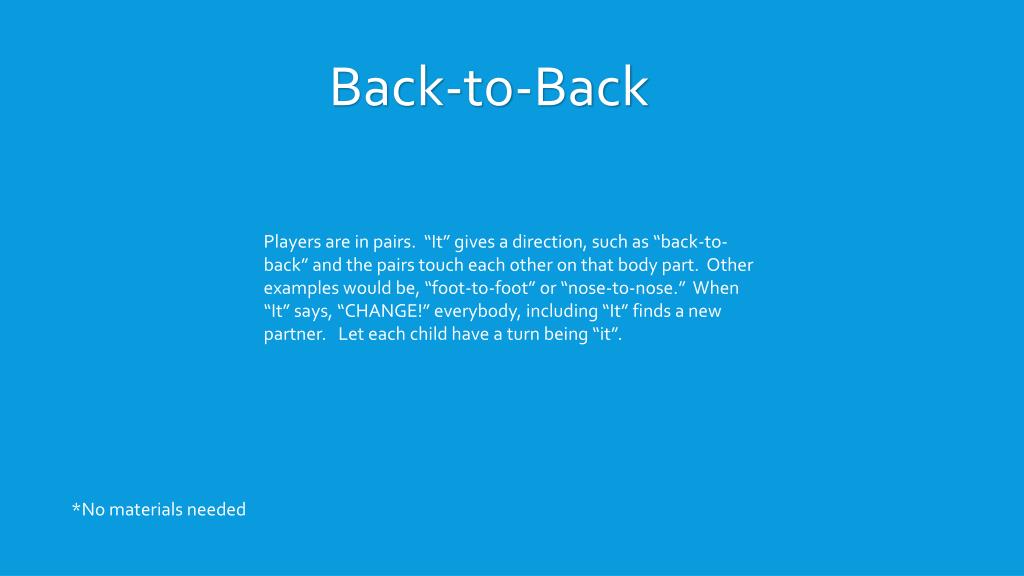 Back-to-Back

Players are in pairs.  “It” gives a direction, such as “back-to-back” and the pairs touch each other on that body part.  Other examples would be, “foot-to-foot” or “nose-to-nose.”  When “It” says, “CHANGE!” everybody, including “It” finds a new partner.   Let each child have a turn being “it”.

*No materials needed